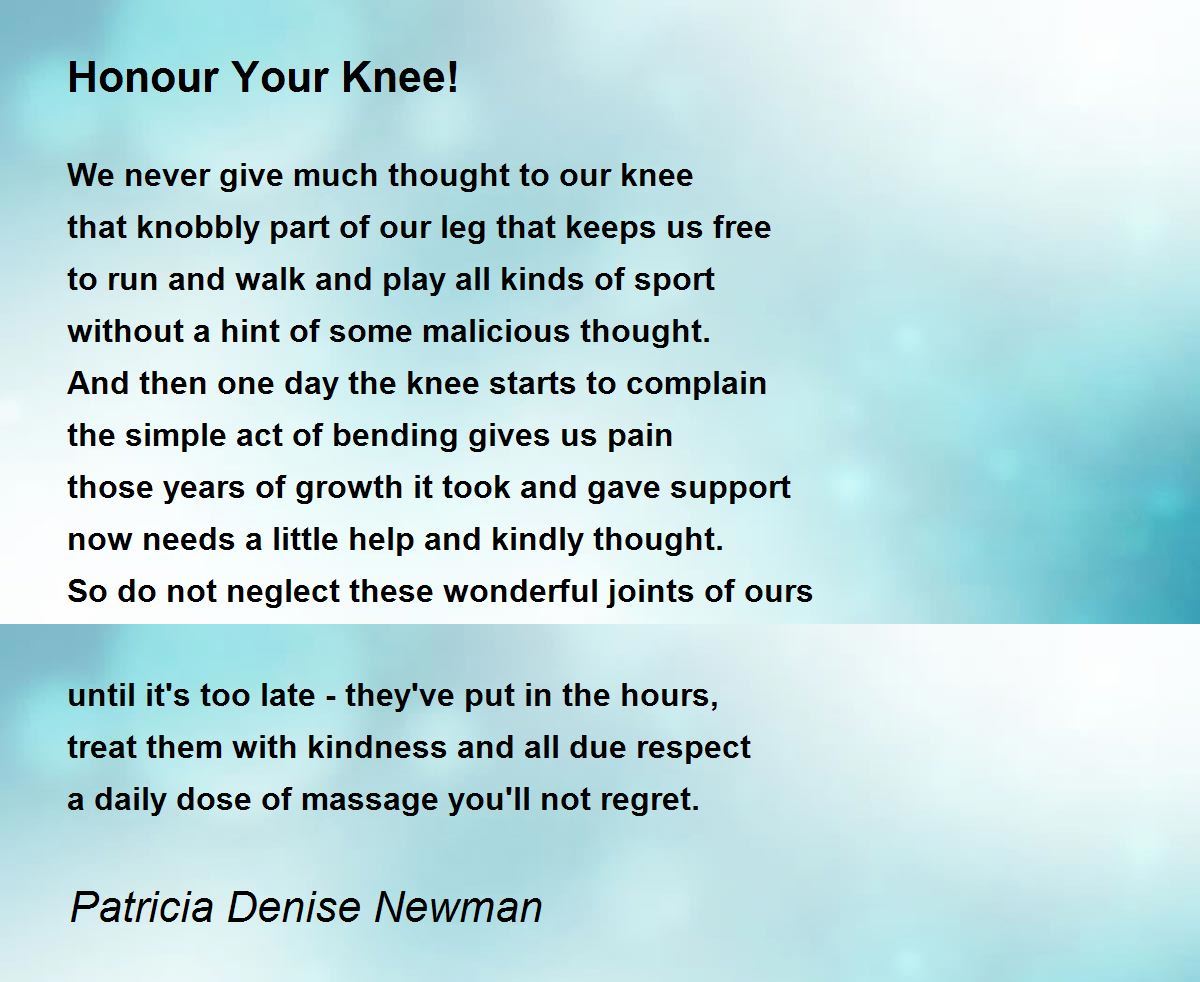 Honour Your Knee!

We never give much thought to our knee
that knobbly part of our leg that keeps us free
to run and walk and play all kinds of sport
without a hint of some malicious thought.
And then one day the knee starts to complain
the simple act of bending gives us pain
those years of growth it took and gave support
now needs a little help and kindly thought.
So do not neglect these wonderful joints of ours

until it's too late - they've put in the hours,
treat them with kindness and all due respect
a daily dose of massage you'll not regret.

Patricia Denise Newman